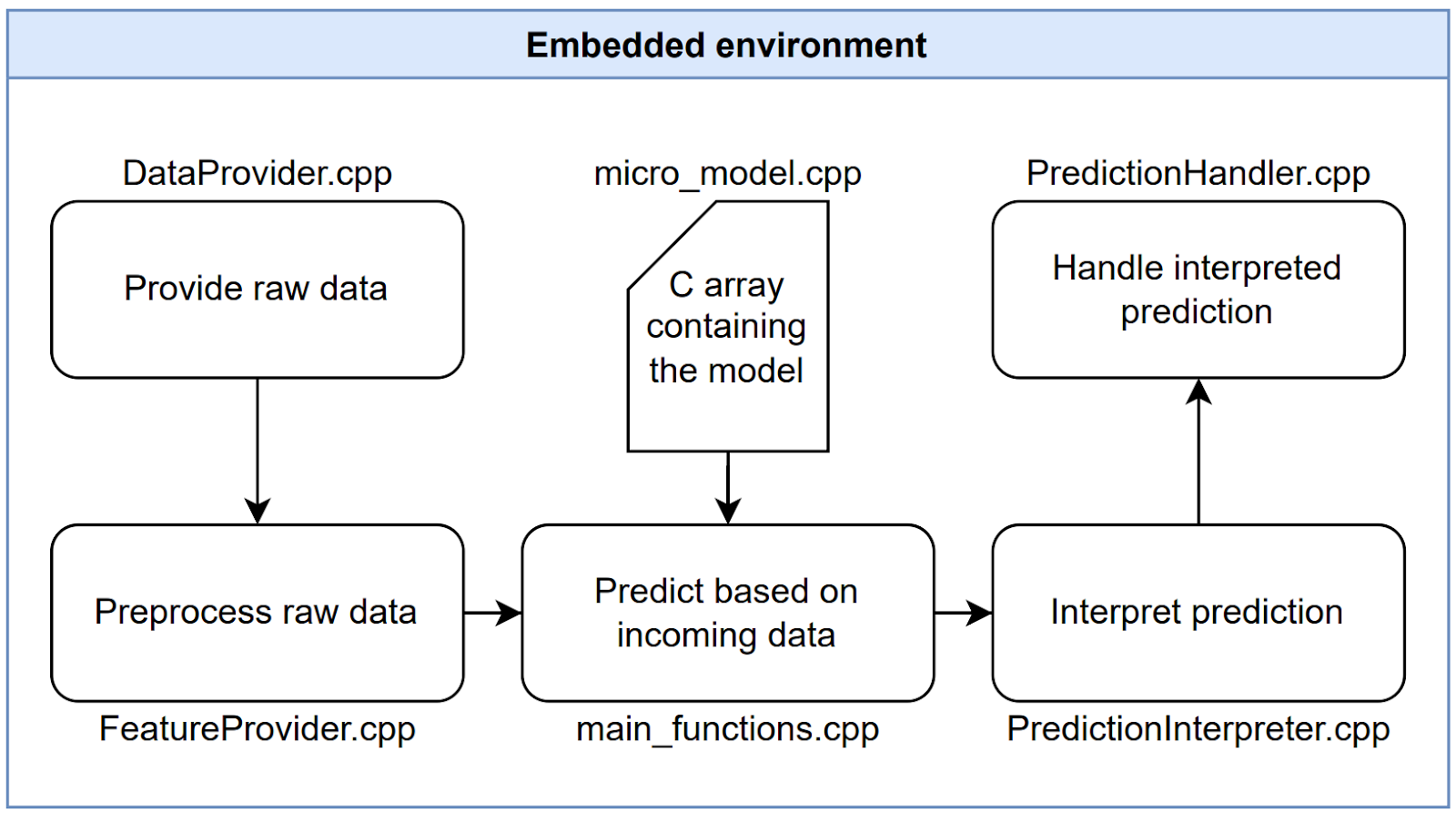 Embedded environment

DataProvider.cpp

Provide raw data

micro_model.cpp

C array containing the model

PredictionHandler.cpp

Handle interpreted prediction

Preprocess raw data

FeatureProvider.cpp

Predict based on incoming data

main_functions.cpp

Interpret prediction

PredictionInterpreter.cpp